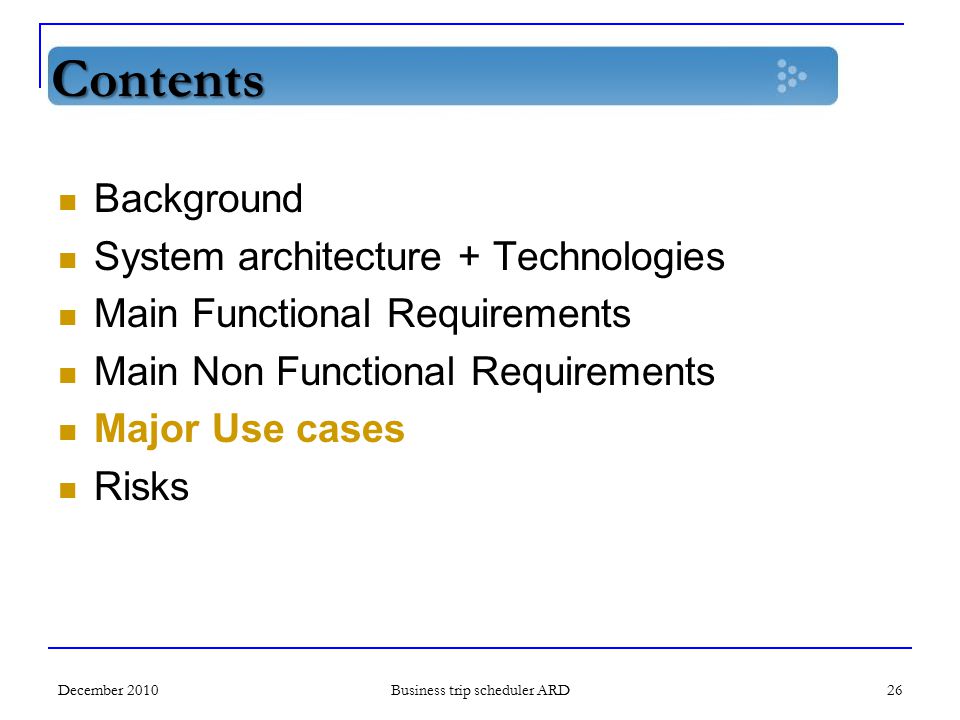 Contents

- Background
- System architecture + Technologies
- Main Functional Requirements
- Main Non Functional Requirements
- Major Use cases
- Risks

December 2010 Business trip scheduler ARD 26